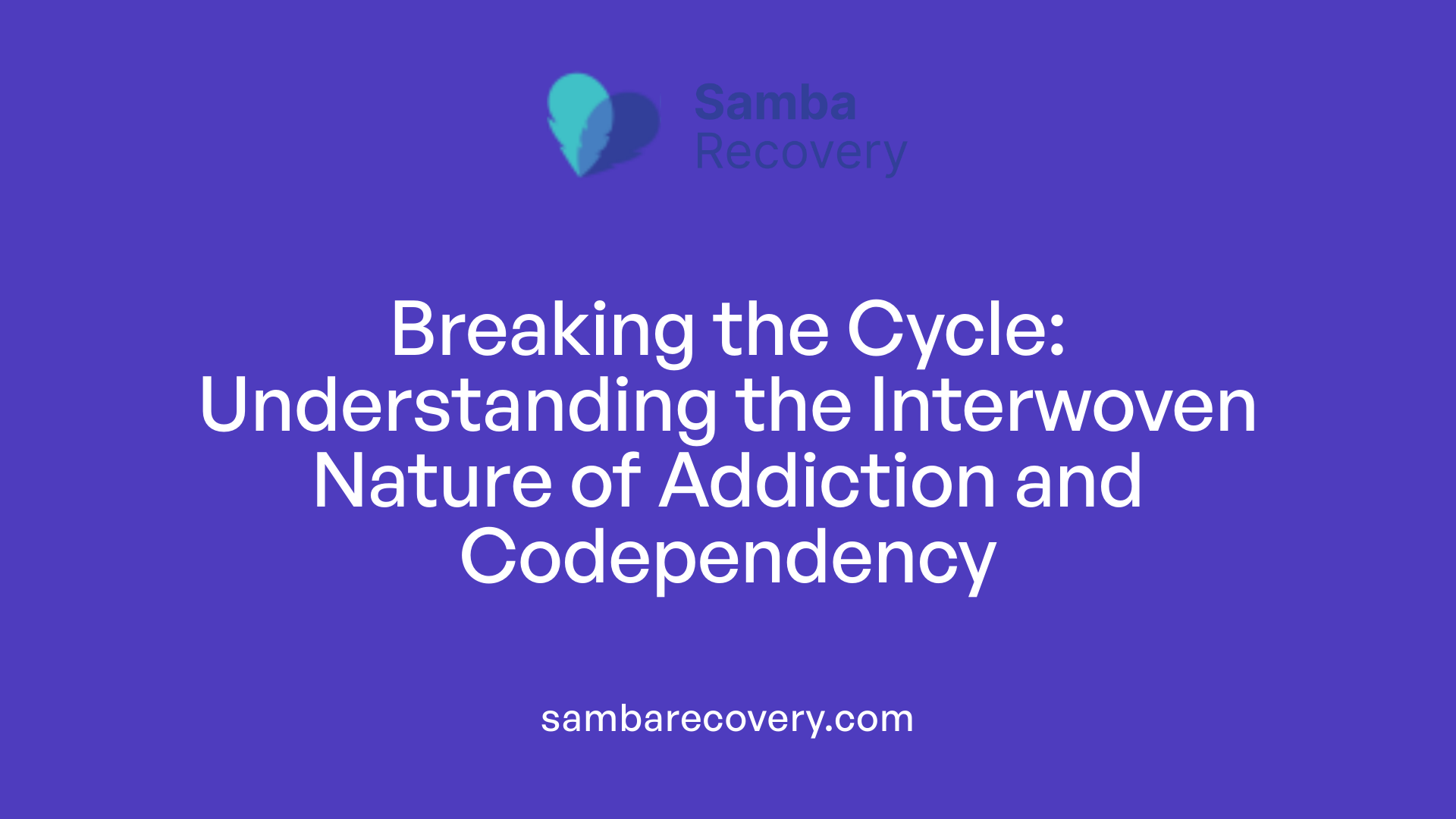 Samba
Recovery

Breaking the Cycle: Understanding the Interwoven Nature of Addiction and Codependency

sambarecovery.com